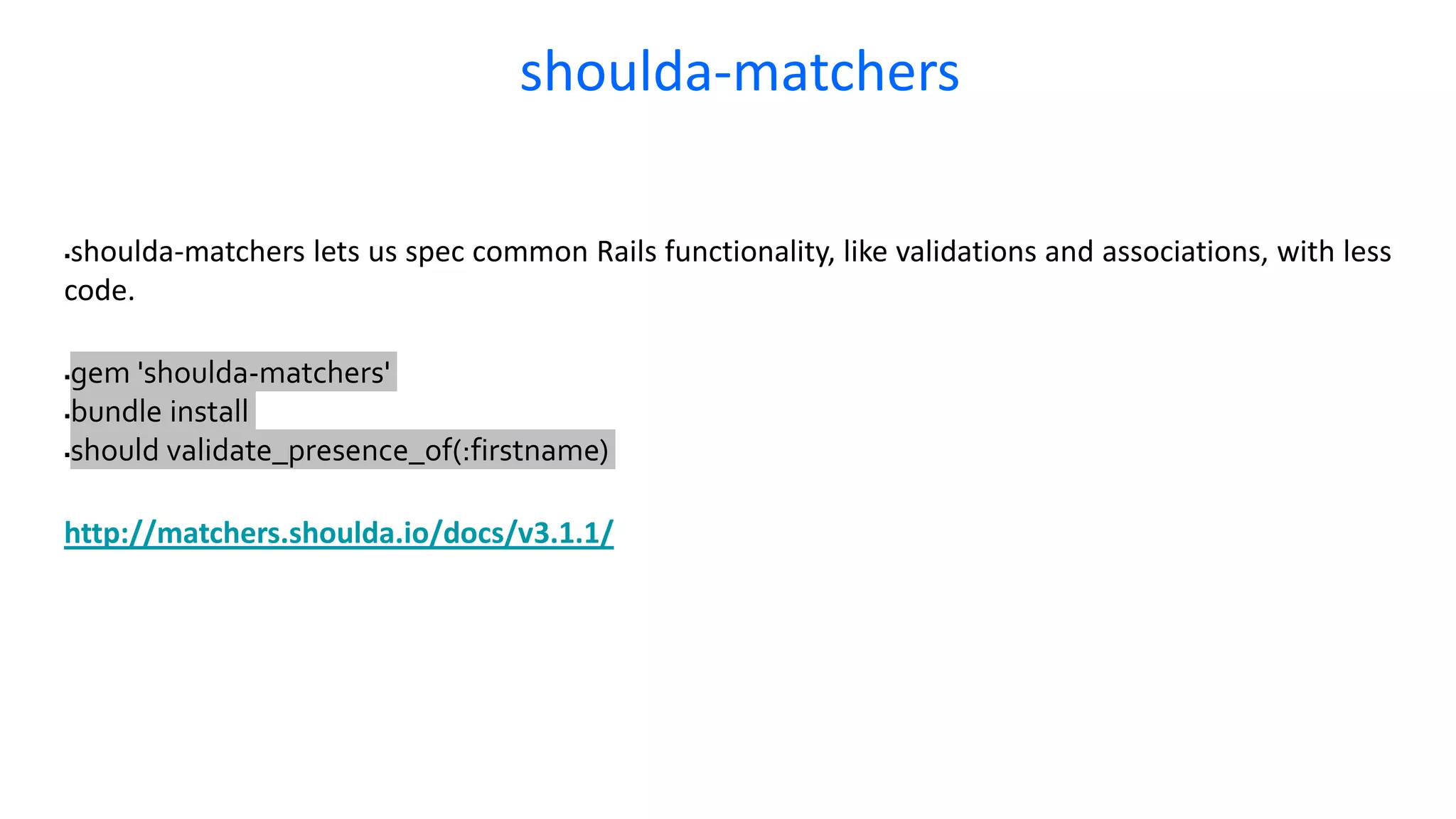 shoulda-matchers

▪shoulda-matchers lets us spec common Rails functionality, like validations and associations, with less code.

▪gem 'shoulda-matchers'
▪bundle install
▪should validate_presence_of(:firstname)

http://matchers.shoulda.io/docs/v3.1.1/